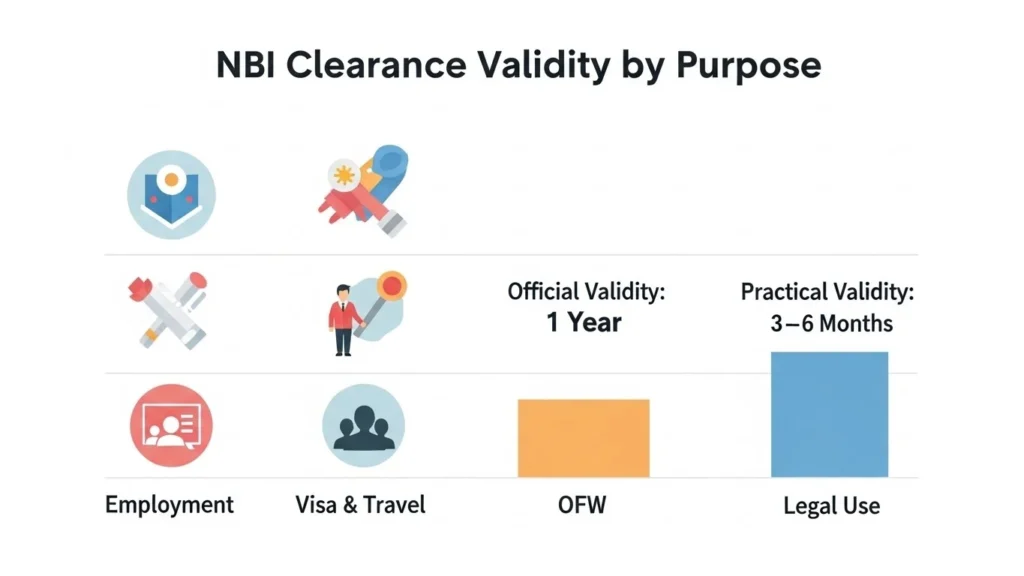 NBI Clearance Validity by Purpose

Official Validity:
1 Year

Practical Validity:
3–6 Months

Employment

Visa & Travel

OFW

Legal Use